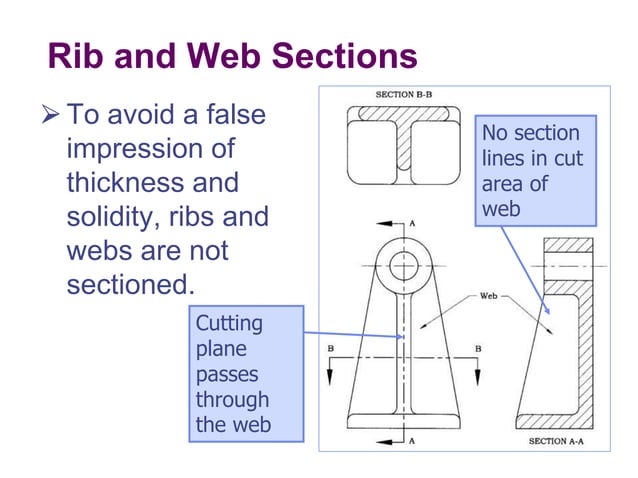 Rib and Web Sections

➢ To avoid a false impression of thickness and solidity, ribs and webs are not sectioned.

SECTION B-B

No section lines in cut area of web

A

Web

Cutting plane passes through the web

B

B

A

SECTION A-A